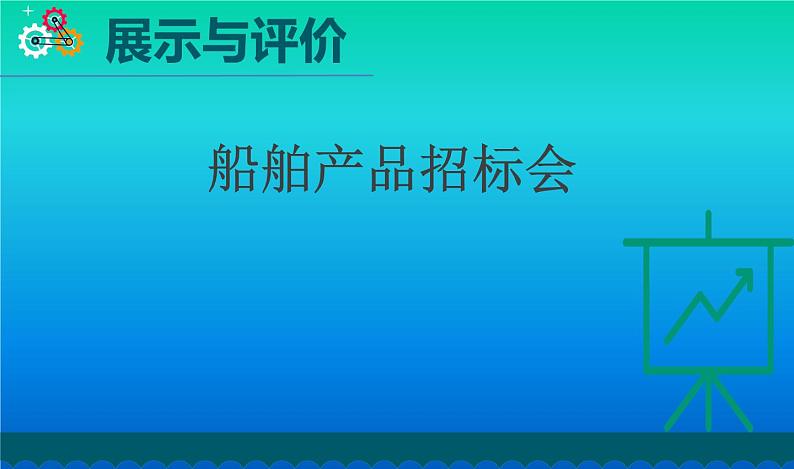 展示与评价

船舶产品招标会